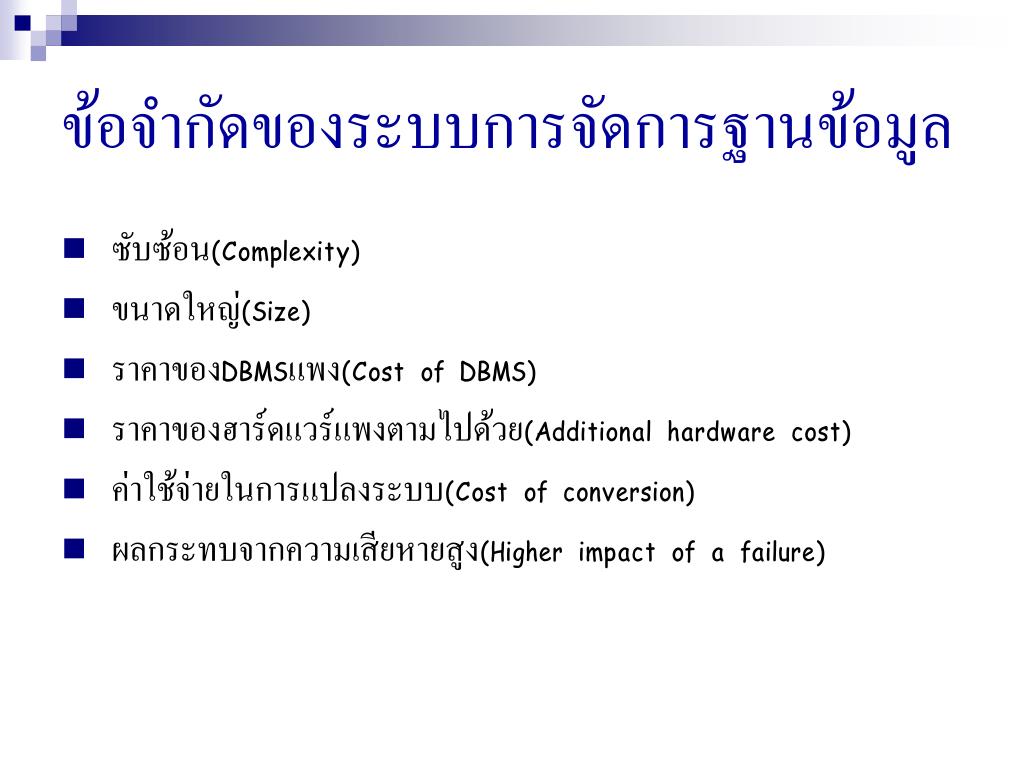 ข้อจำกัดของระบบการจัดการฐานข้อมูล

■ ซับซ้อน(Complexity)

■ ขนาดใหญ่(Size)

■ ราคาของDBMSแพง(Cost of DBMS)

■ ราคาของฮาร์ดแวร์แพงตามไปด้วย(Additional hardware cost)

■ ค่าใช้จ่ายในการแปลงระบบ(Cost of conversion)

■ ผลกระทบจากความเสียหายสูง(Higher impact of a failure)